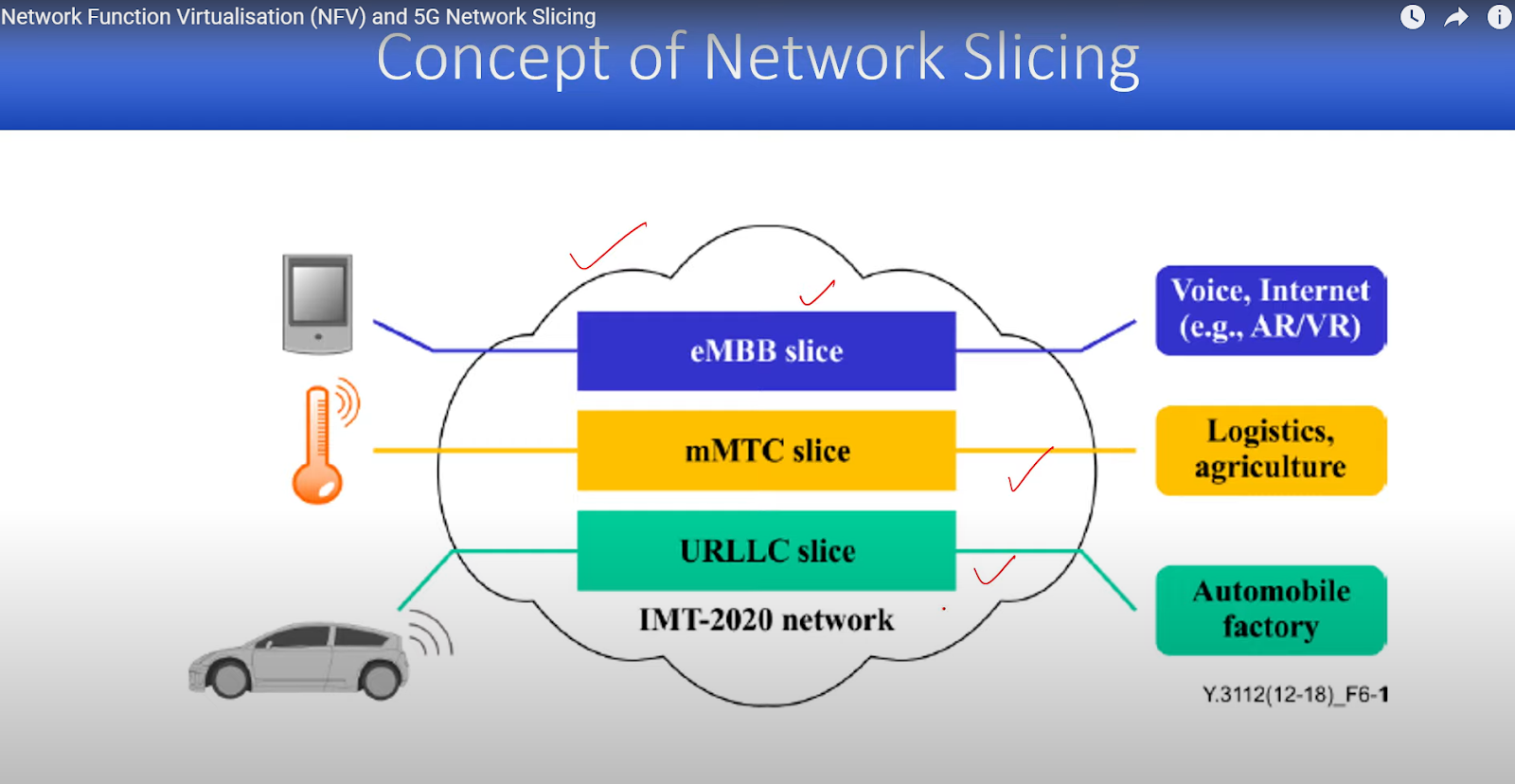 Network Function Virtualisation (NFV) and 5G Network Slicing

Concept of Network Slicing

eMBB slice

mMTC slice

URLLC slice

IMT-2020 network

Voice, Internet (e.g., AR/VR)

Logistics, agriculture

Automobile factory

Y.3112(12-18)_F6-1